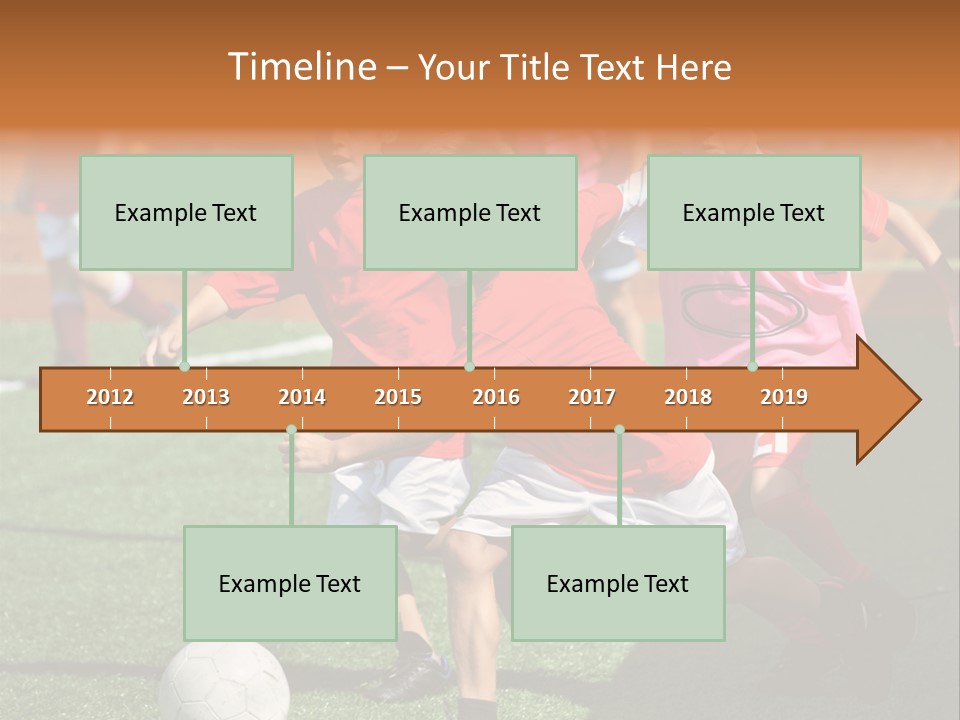 Timeline – Your Title Text Here

Example Text

Example Text

Example Text

2012 2013 2014 2015 2016 2017 2018 2019

Example Text

Example Text